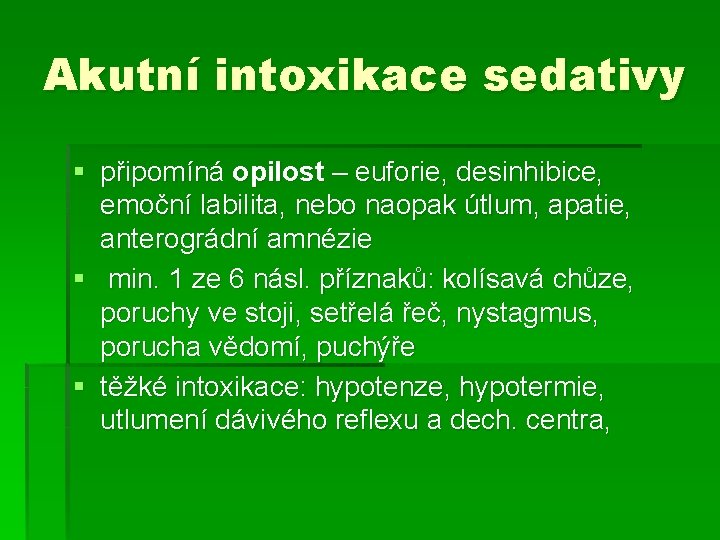 Akutní intoxikace sedativy

• připomíná opilost – euforie, desinhibice, emoční labilita, nebo naopak útlum, apatie, anterográdní amnézie
• min. 1 ze 6 násl. příznaků: kolísavá chůze, poruchy ve stoji, setřelá řeč, nystagmus, porucha vědomí, puchýře
• těžké intoxikace: hypotenze, hypotermie, utlumení dávivého reflexu a dech. centra,